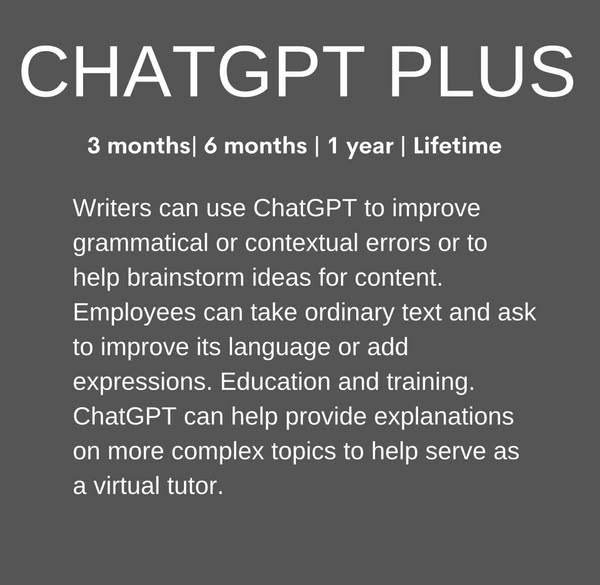 CHATGPT PLUS

3 months| 6 months | 1 year | Lifetime

Writers can use ChatGPT to improve grammatical or contextual errors or to help brainstorm ideas for content. Employees can take ordinary text and ask to improve its language or add expressions. Education and training. ChatGPT can help provide explanations on more complex topics to help serve as a virtual tutor.